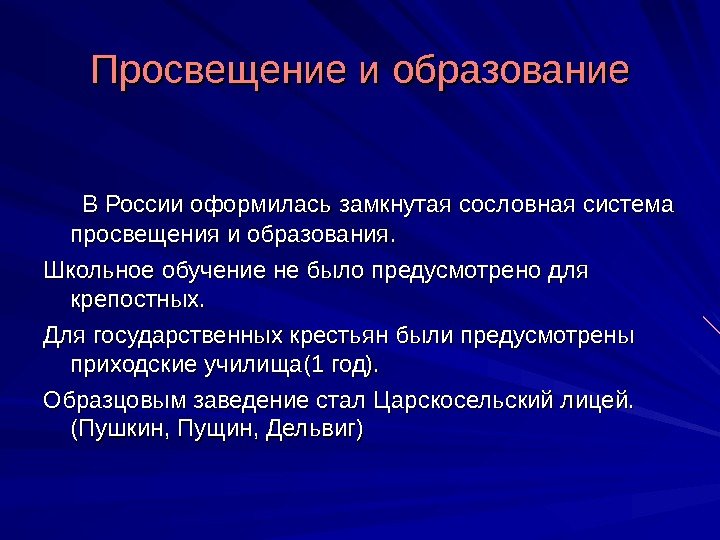 Просвещение и образование

В России оформилась замкнутая сословная система просвещения и образования.

Школьное обучение не было предусмотрено для крепостных.

Для государственных крестьян были предусмотрены приходские училища(1 год).

Образцовым заведение стал Царскосельский лицей. (Пушкин, Пущин, Дельвиг)